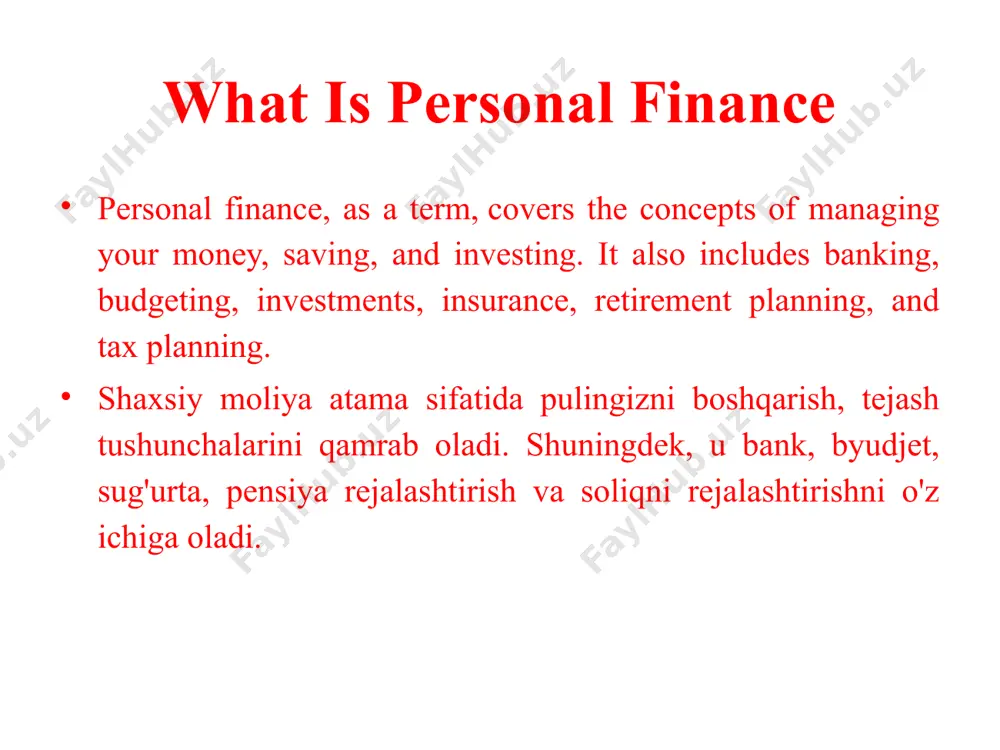 What Is Personal Finance

• Personal finance, as a term, covers the concepts of managing your money, saving, and investing. It also includes banking, budgeting, investments, insurance, retirement planning, and tax planning.

• Shaxsiy moliya atama sifatida pulingizni boshqarish, tejash tushunchalarini qamrab oladi. Shuningdek, u bank, byudjet, sug'urta, pensiya rejalashtirish va soliqni rejalashtirishni o'z ichiga oladi.

FaylHub.uz FaylHub.uz FaylHub.uz FaylHub.uz FaylHub.uz FaylHub.uz